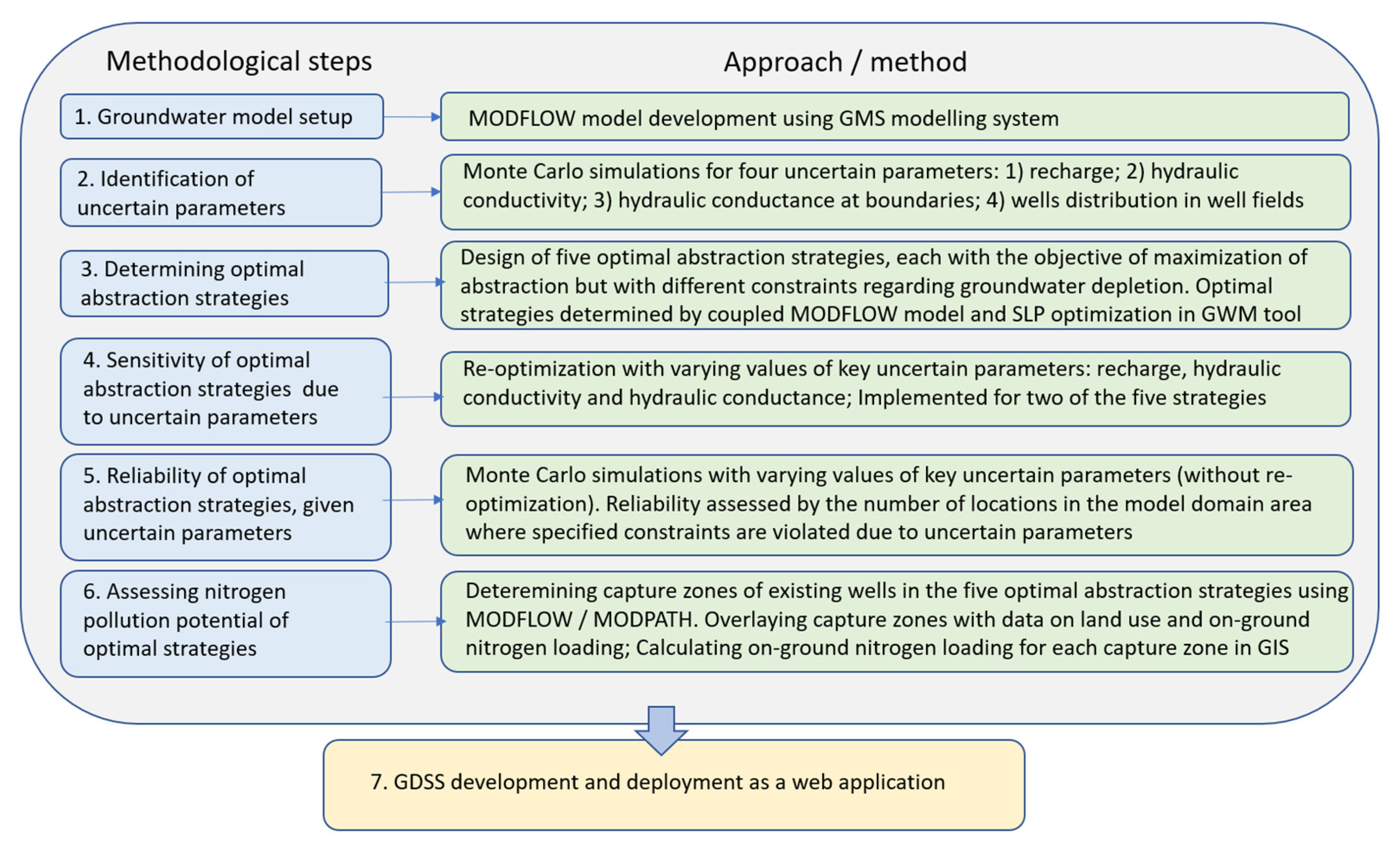 Methodological steps

Approach / method

1. Groundwater model setup

MODFLOW model development using GMS modelling system

2. Identification of uncertain parameters

Monte Carlo simulations for four uncertain parameters: 1) recharge; 2) hydraulic conductivity; 3) hydraulic conductance at boundaries; 4) wells distribution in well fields

3. Determining optimal abstraction strategies

Design of five optimal abstraction strategies, each with the objective of maximization of abstraction but with different constraints regarding groundwater depletion. Optimal strategies determined by coupled MODFLOW model and SLP optimization in GWM tool

4. Sensitivity of optimal abstraction strategies due to uncertain parameters

Re-optimization with varying values of key uncertain parameters: recharge, hydraulic conductivity and hydraulic conductance; Implemented for two of the five strategies

5. Reliability of optimal abstraction strategies, given uncertain parameters

Monte Carlo simulations with varying values of key uncertain parameters (without re-optimization). Reliability assessed by the number of locations in the model domain area where specified constraints are violated due to uncertain parameters

6. Assessing nitrogen pollution potential of optimal strategies

Deteremining capture zones of existing wells in the five optimal abstraction strategies using MODFLOW / MODPATH. Overlaying capture zones with data on land use and on-ground nitrogen loading; Calculating on-ground nitrogen loading for each capture zone in GIS

7. GDSS development and deployment as a web application